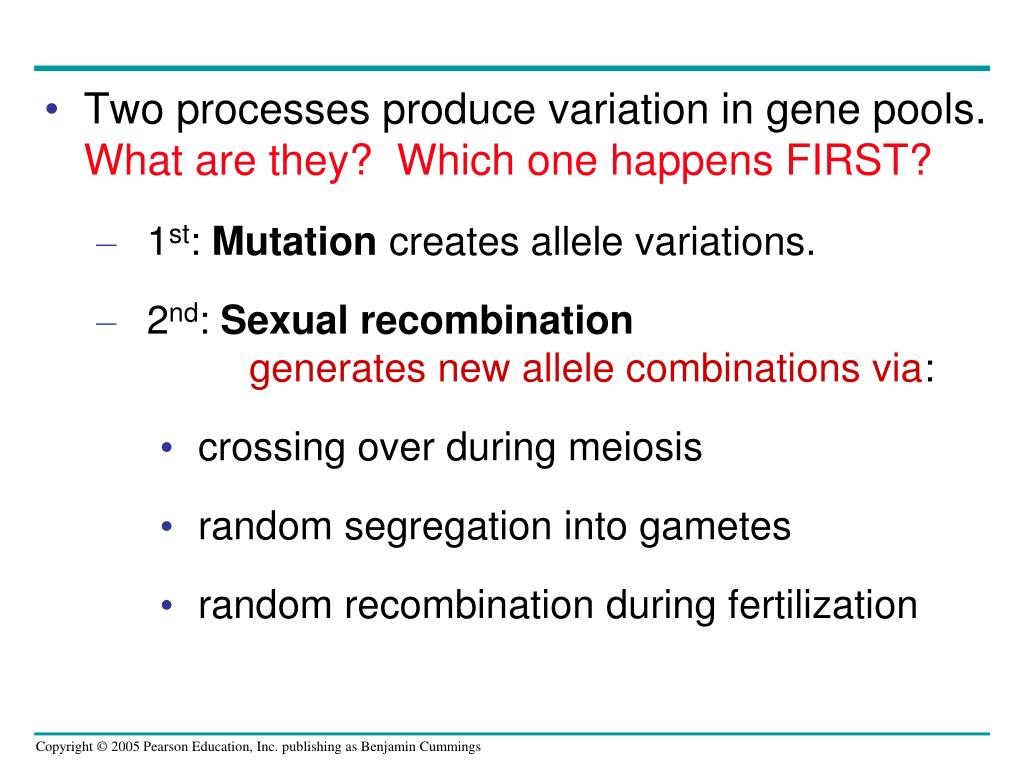 • Two processes produce variation in gene pools. What are they? Which one happens FIRST?

– 1st: Mutation creates allele variations.

– 2nd: Sexual recombination generates new allele combinations via:

• crossing over during meiosis

• random segregation into gametes

• random recombination during fertilization

Copyright © 2005 Pearson Education, Inc. publishing as Benjamin Cummings